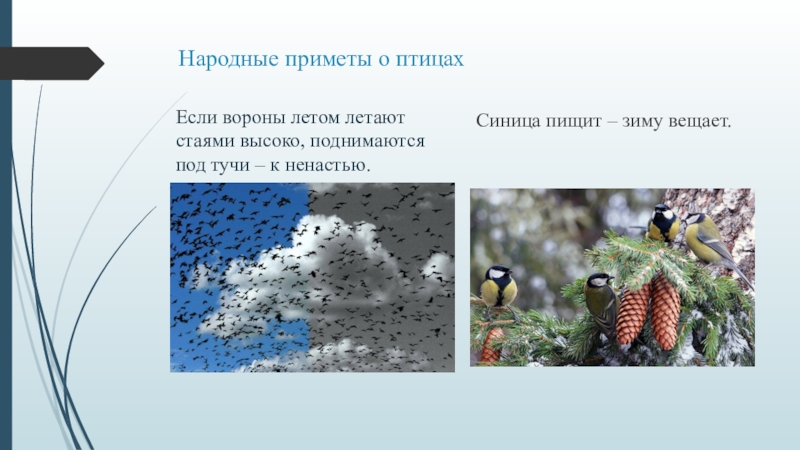 Народные приметы о птицах

Если вороны летом летают стаями высоко, поднимаются под тучи – к ненастью.

Синица пищит – зиму вещает.